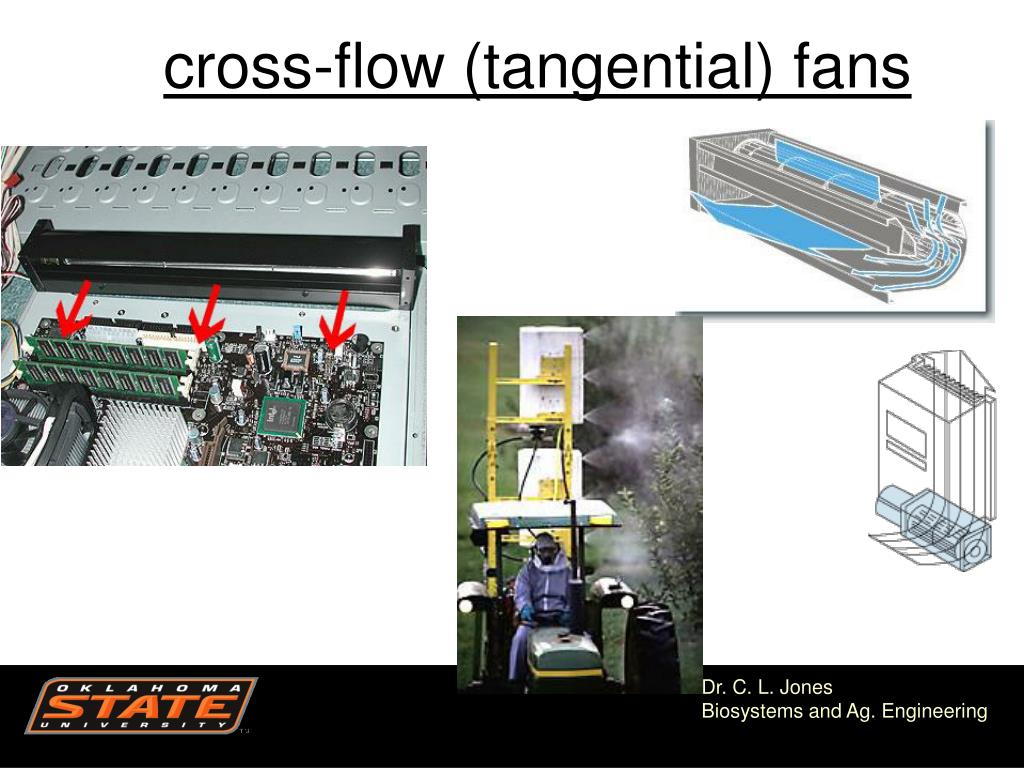 cross-flow (tangential) fans

OKLAHOMA STATE UNIVERSITY

Dr. C. L. Jones
Biosystems and Ag. Engineering